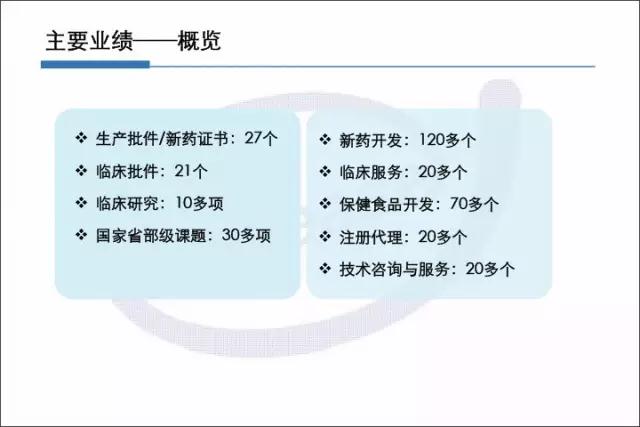 主要业绩——概览

❖ 生产批件/新药证书：27个
❖ 临床批件：21个
❖ 临床研究：10多项
❖ 国家省部级课题：30多项

❖ 新药开发：120多个
❖ 临床服务：20多个
❖ 保健食品开发：70多个
❖ 注册代理：20多个
❖ 技术咨询与服务：20多个